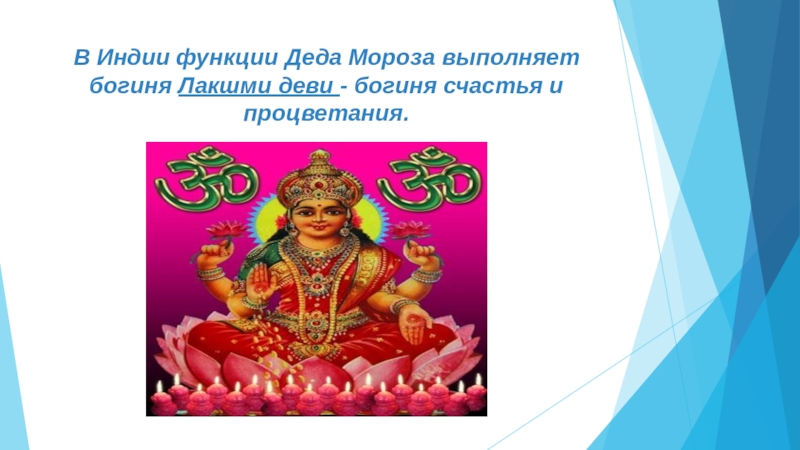 В Индии функции Деда Мороза выполняет богиня Лакшми деви - богиня счастья и процветания.

ॐ ॐ